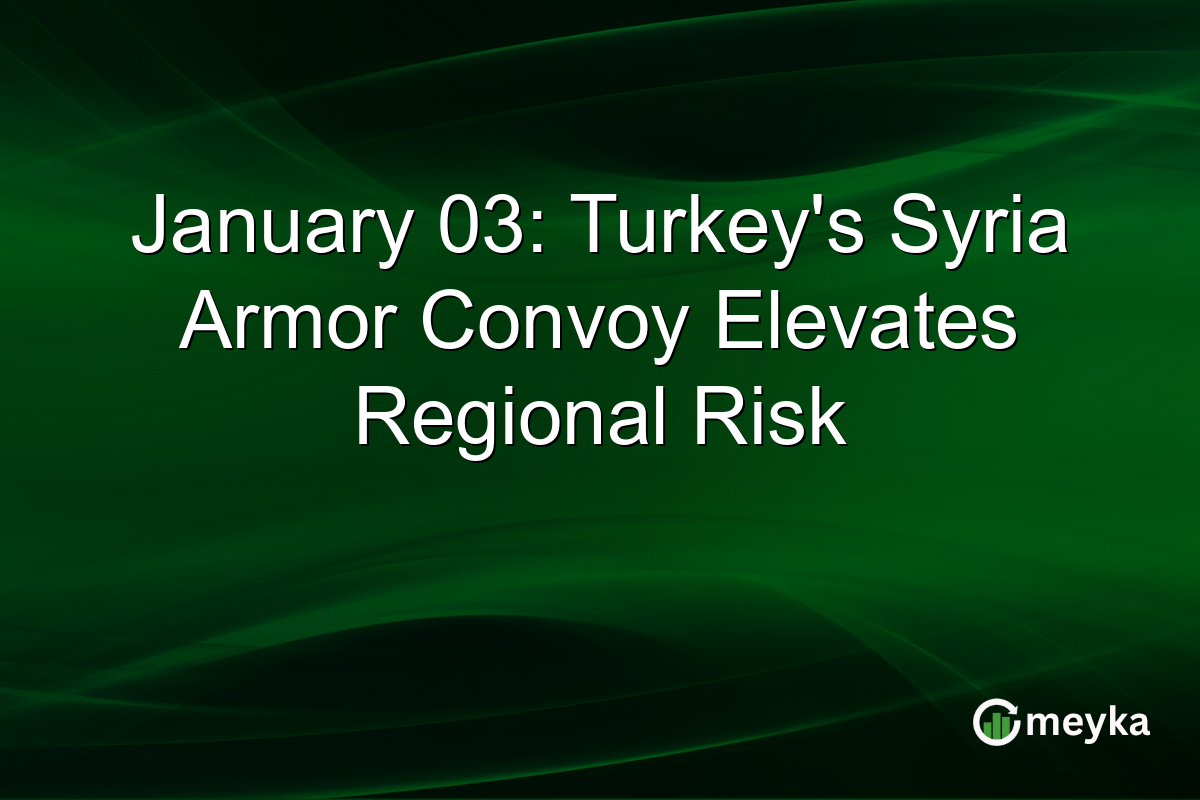 January 03: Turkey's Syria Armor Convoy Elevates Regional Risk

meyka